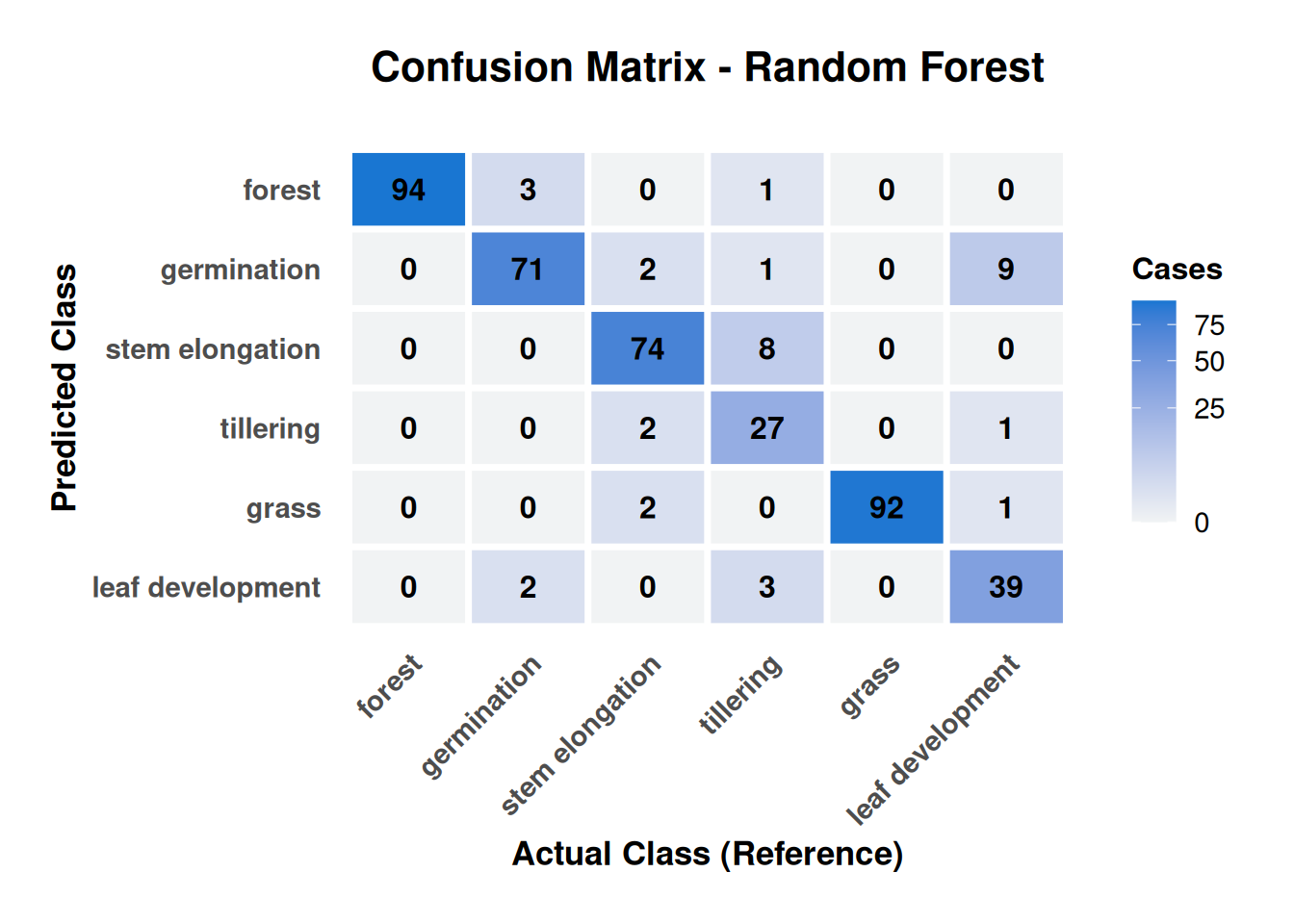 Confusion Matrix - Random Forest

Predicted Class

| | forest | germination | stem elongation | tillering | grass | leaf development |
|---|---|---|---|---|---|---|
| forest | 94 | 3 | 0 | 1 | 0 | 0 |
| germination | 0 | 71 | 2 | 1 | 0 | 9 |
| stem elongation | 0 | 0 | 74 | 8 | 0 | 0 |
| tillering | 0 | 0 | 2 | 27 | 0 | 1 |
| grass | 0 | 0 | 2 | 0 | 92 | 1 |
| leaf development | 0 | 2 | 0 | 3 | 0 | 39 |

Actual Class (Reference)

Cases
75
50
25
0